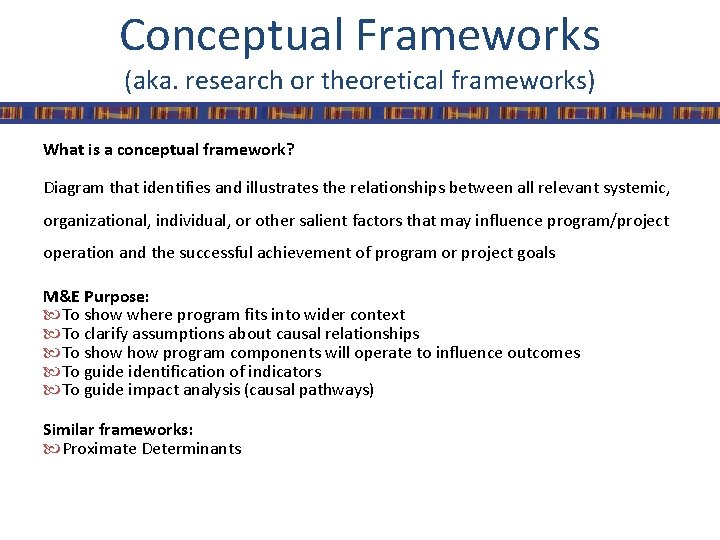 Conceptual Frameworks
(aka. research or theoretical frameworks)

What is a conceptual framework?

Diagram that identifies and illustrates the relationships between all relevant systemic, organizational, individual, or other salient factors that may influence program/project operation and the successful achievement of program or project goals

M&E Purpose:
To show where program fits into wider context
To clarify assumptions about causal relationships
To show how program components will operate to influence outcomes
To guide identification of indicators
To guide impact analysis (causal pathways)

Similar frameworks:
Proximate Determinants